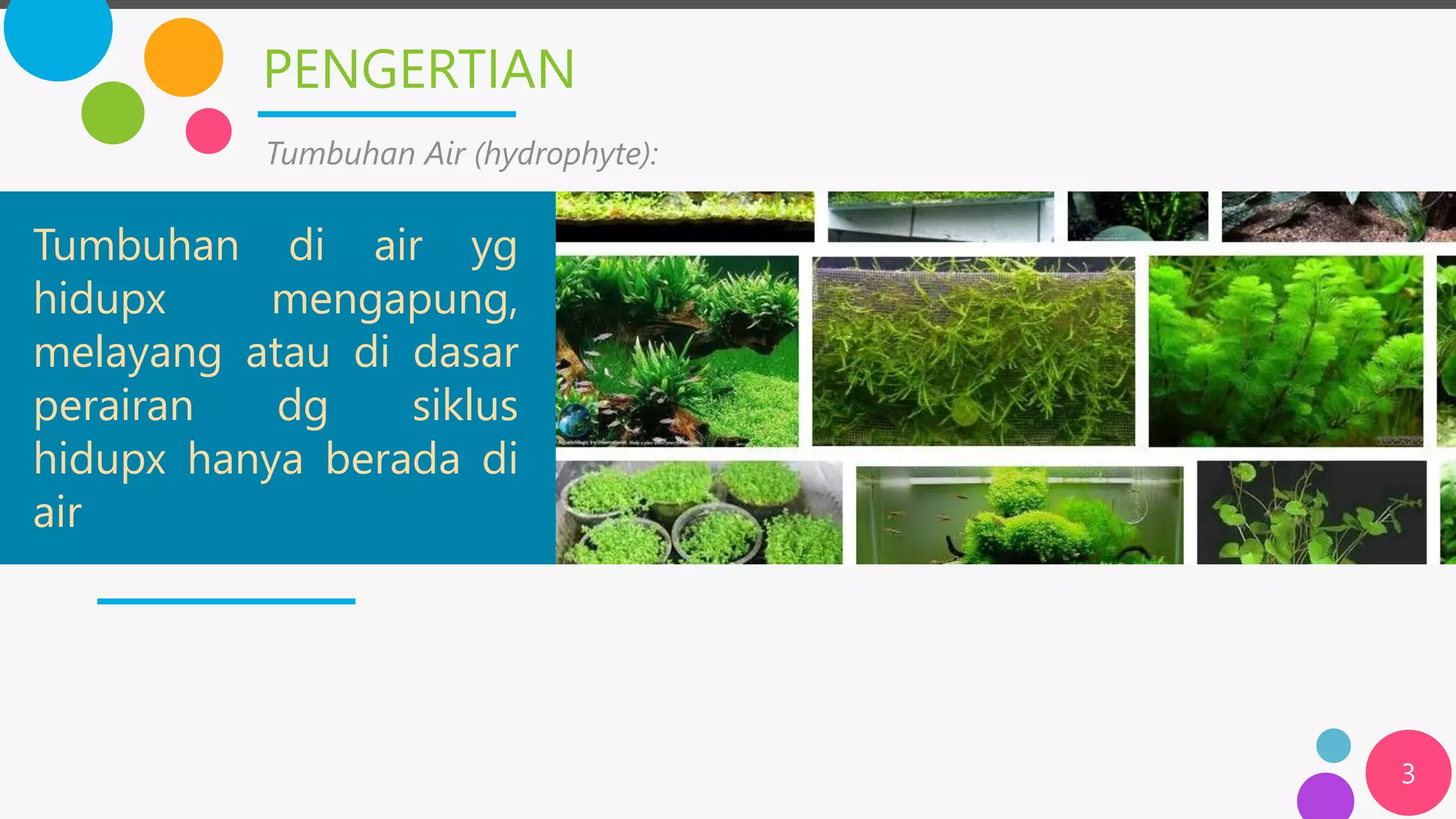 PENGERTIAN

Tumbuhan Air (hydrophyte):

Tumbuhan di air yg hidupx mengapung, melayang atau di dasar perairan dg siklus hidupx hanya berada di air

3